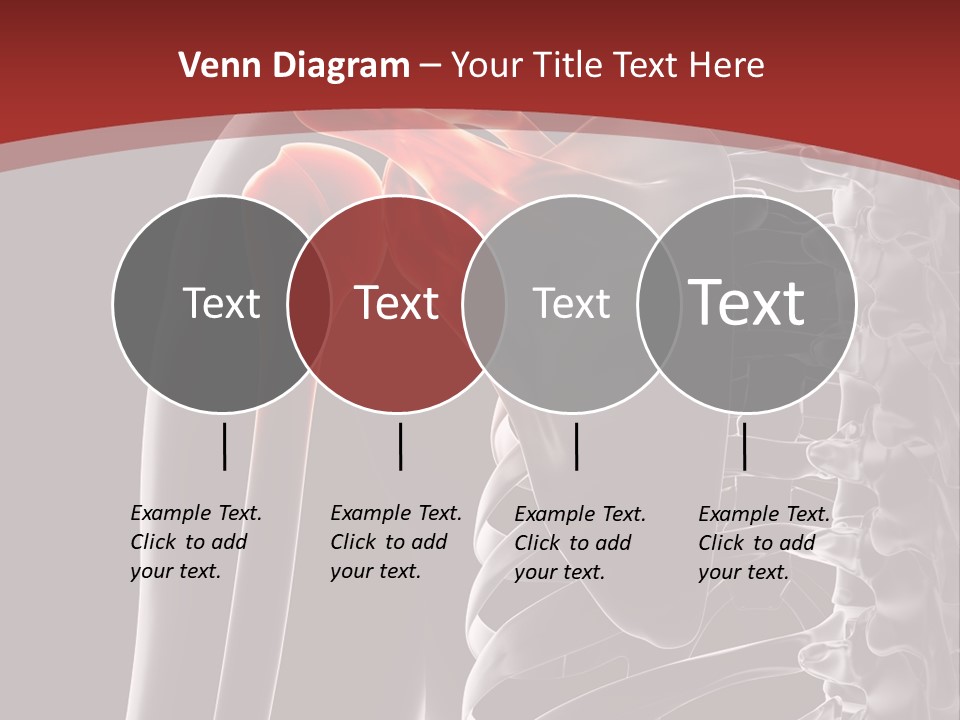 Venn Diagram – Your Title Text Here

Text

Text

Text

Text

Example Text. Click to add your text.

Example Text. Click to add your text.

Example Text. Click to add your text.

Example Text. Click to add your text.